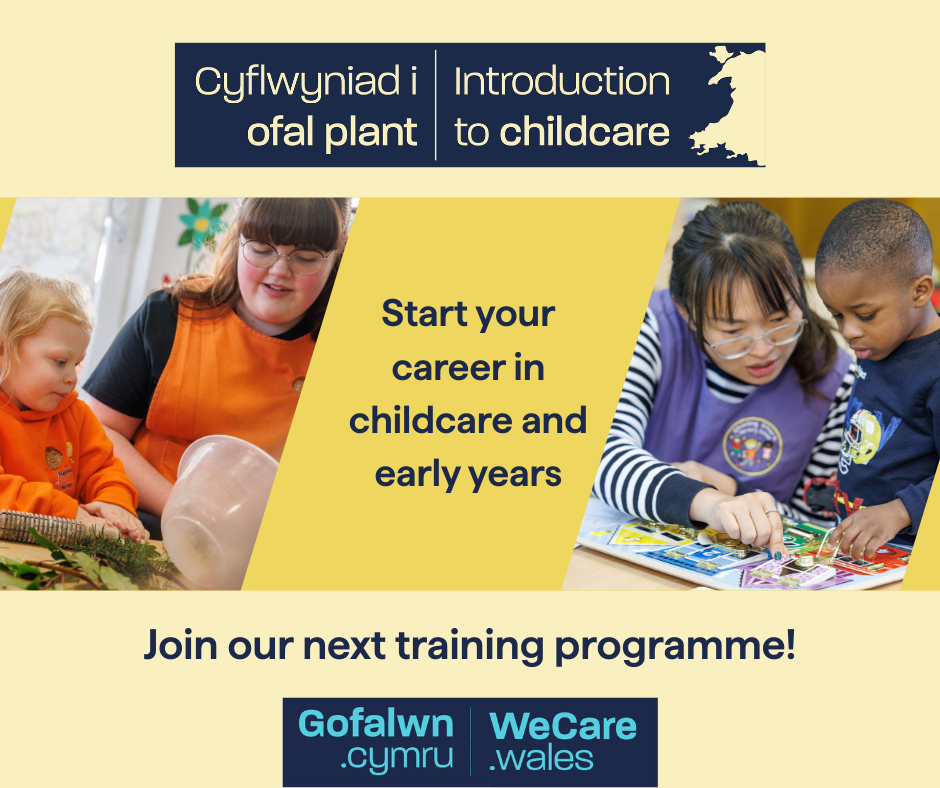 Cyflwyniad i ofal plant

Introduction to childcare

Start your career in childcare and early years

Join our next training programme!

Gofalwn .cymru

WeCare .wales